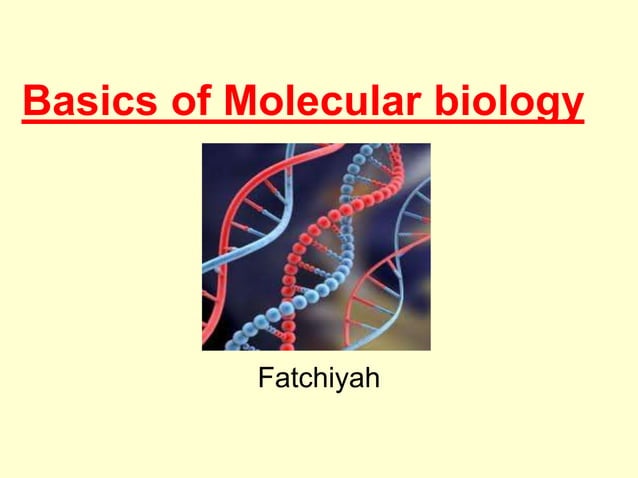 Basics of Molecular biology

Fatchiyah